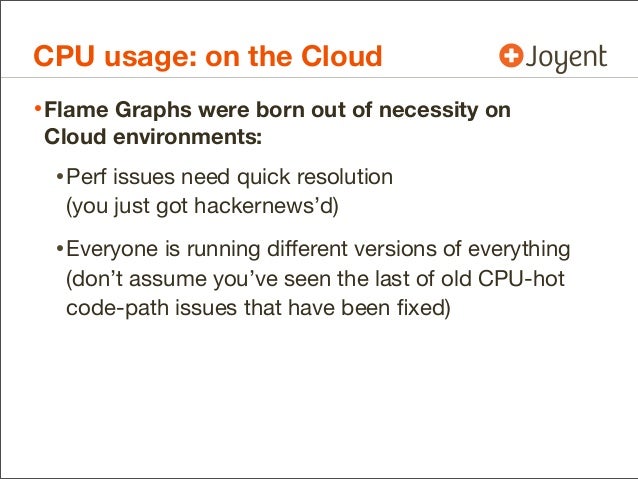 CPU usage: on the Cloud

Joyent

• Flame Graphs were born out of necessity on Cloud environments:

• Perf issues need quick resolution (you just got hackernews'd)

• Everyone is running different versions of everything (don't assume you've seen the last of old CPU-hot code-path issues that have been fixed)